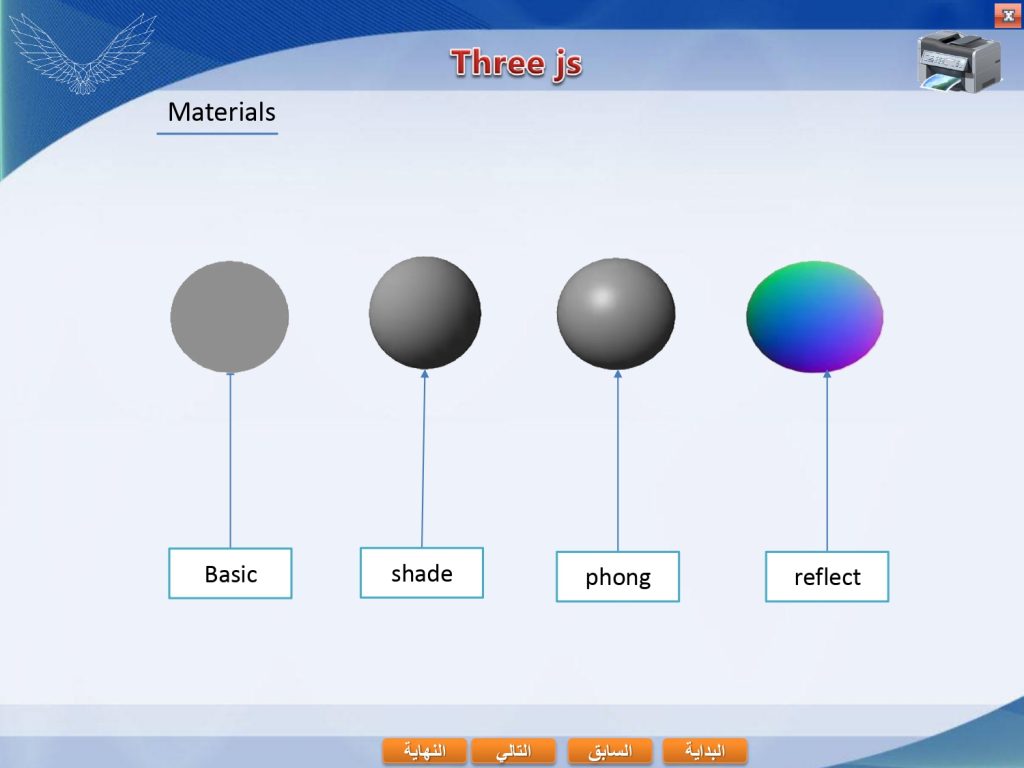 x

Three js

Materials

Basic

shade

phong

reflect

النهاية التالي السابق البداية